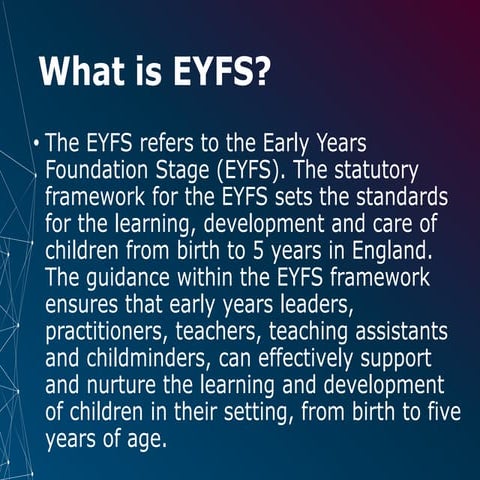 What is EYFS?

• The EYFS refers to the Early Years Foundation Stage (EYFS). The statutory framework for the EYFS sets the standards for the learning, development and care of children from birth to 5 years in England. The guidance within the EYFS framework ensures that early years leaders, practitioners, teachers, teaching assistants and childminders, can effectively support and nurture the learning and development of children in their setting, from birth to five years of age.